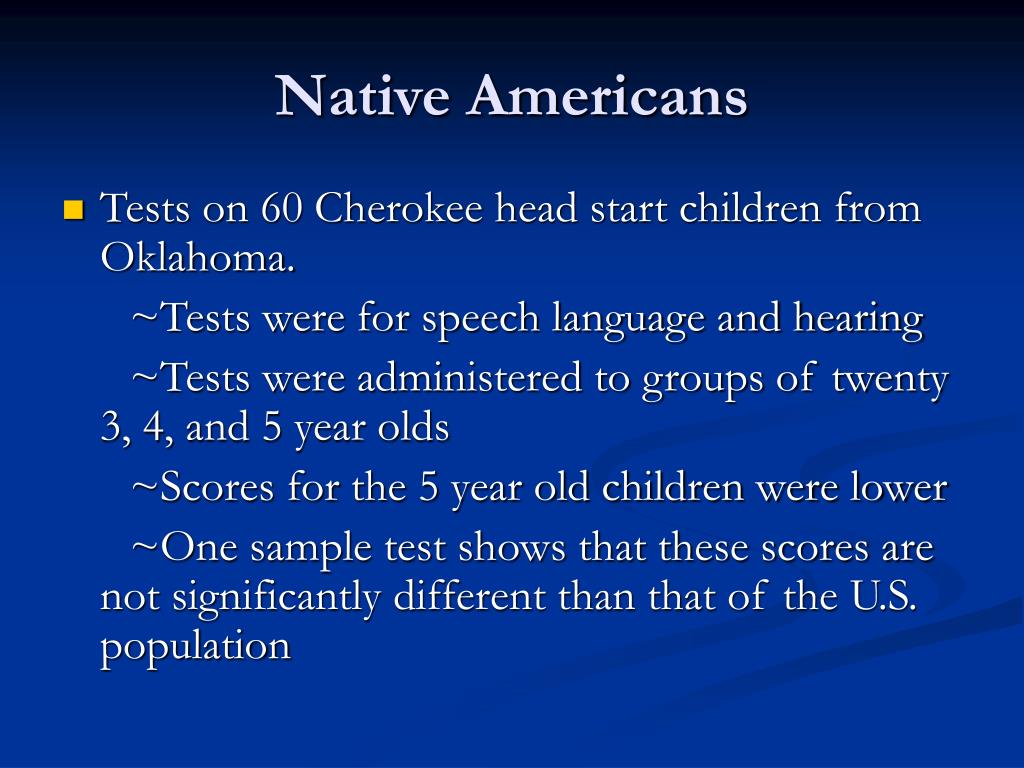 Native Americans

Tests on 60 Cherokee head start children from Oklahoma.

~Tests were for speech language and hearing

~Tests were administered to groups of twenty 3, 4, and 5 year olds

~Scores for the 5 year old children were lower

~One sample test shows that these scores are not significantly different than that of the U.S. population